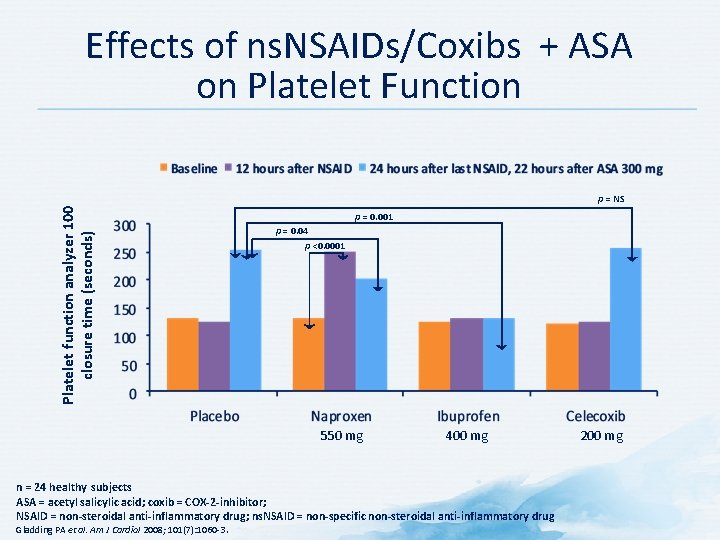 Effects of nsNSAIDs/Coxibs + ASA on Platelet Function

Baseline 12 hours after NSAID 24 hours after last NSAID, 22 hours after ASA 300 mg

p = NS

p = 0.001

p = 0.04

p <0.0001

Platelet function analyzer 100 closure time (seconds)

300
250
200
150
100
50
0

Placebo

Naproxen 550 mg

Ibuprofen 400 mg

Celecoxib 200 mg

n = 24 healthy subjects
ASA = acetyl salicylic acid; coxib = COX-2-inhibitor;
NSAID = non-steroidal anti-inflammatory drug; nsNSAID = non-specific non-steroidal anti-inflammatory drug
Gladding PA et al. Am J Cardiol 2008; 101(7):1060-3.